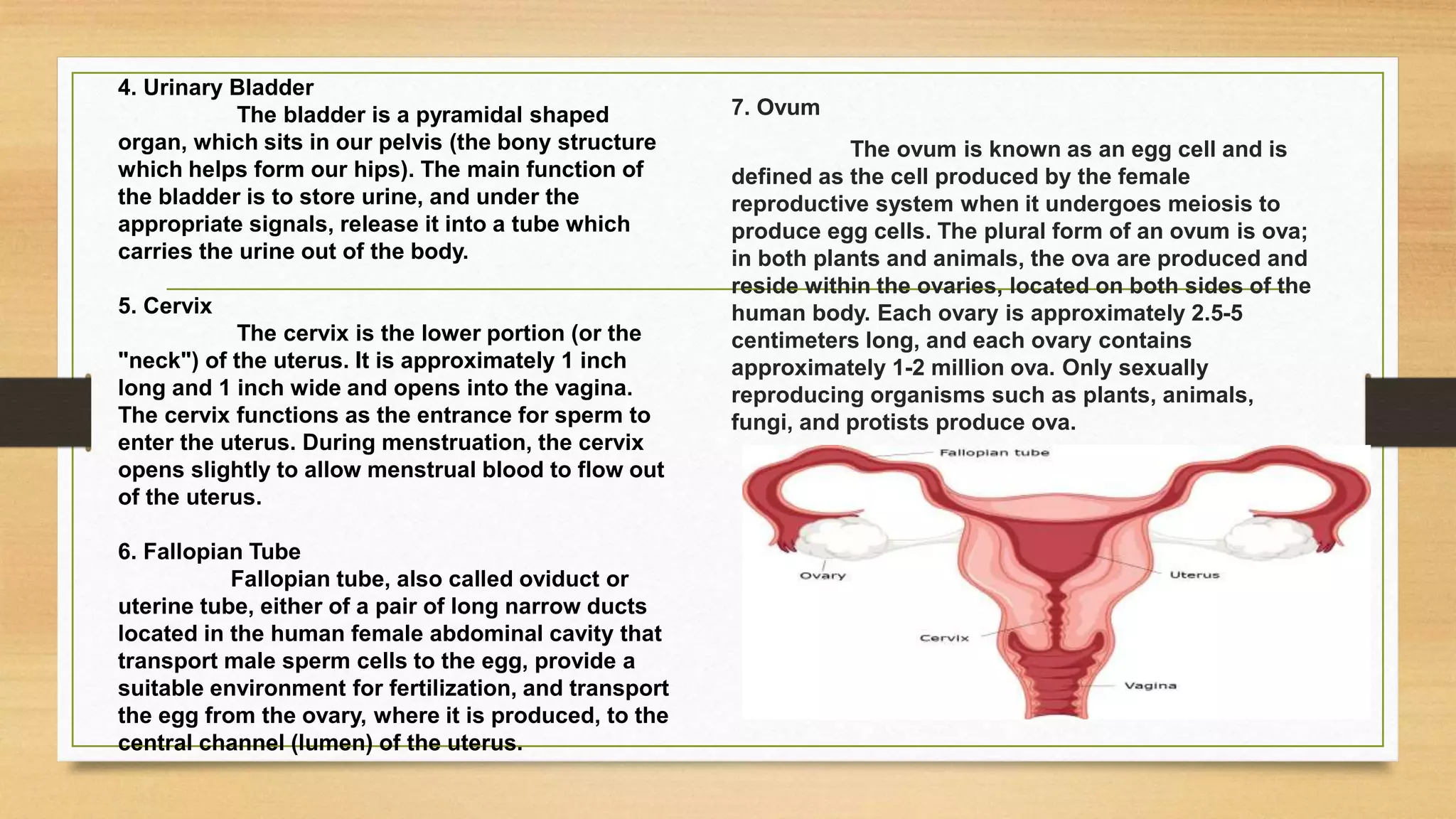 4. Urinary Bladder

The bladder is a pyramidal shaped organ, which sits in our pelvis (the bony structure which helps form our hips). The main function of the bladder is to store urine, and under the appropriate signals, release it into a tube which carries the urine out of the body.

5. Cervix

The cervix is the lower portion (or the "neck") of the uterus. It is approximately 1 inch long and 1 inch wide and opens into the vagina. The cervix functions as the entrance for sperm to enter the uterus. During menstruation, the cervix opens slightly to allow menstrual blood to flow out of the uterus.

6. Fallopian Tube

Fallopian tube, also called oviduct or uterine tube, either of a pair of long narrow ducts located in the human female abdominal cavity that transport male sperm cells to the egg, provide a suitable environment for fertilization, and transport the egg from the ovary, where it is produced, to the central channel (lumen) of the uterus.

7. Ovum

The ovum is known as an egg cell and is defined as the cell produced by the female reproductive system when it undergoes meiosis to produce egg cells. The plural form of an ovum is ova; in both plants and animals, the ova are produced and reside within the ovaries, located on both sides of the human body. Each ovary is approximately 2.5-5 centimeters long, and each ovary contains approximately 1-2 million ova. Only sexually reproducing organisms such as plants, animals, fungi, and protists produce ova.

Fallopian tube
Ovary
Uterus
Cervix
Vagina